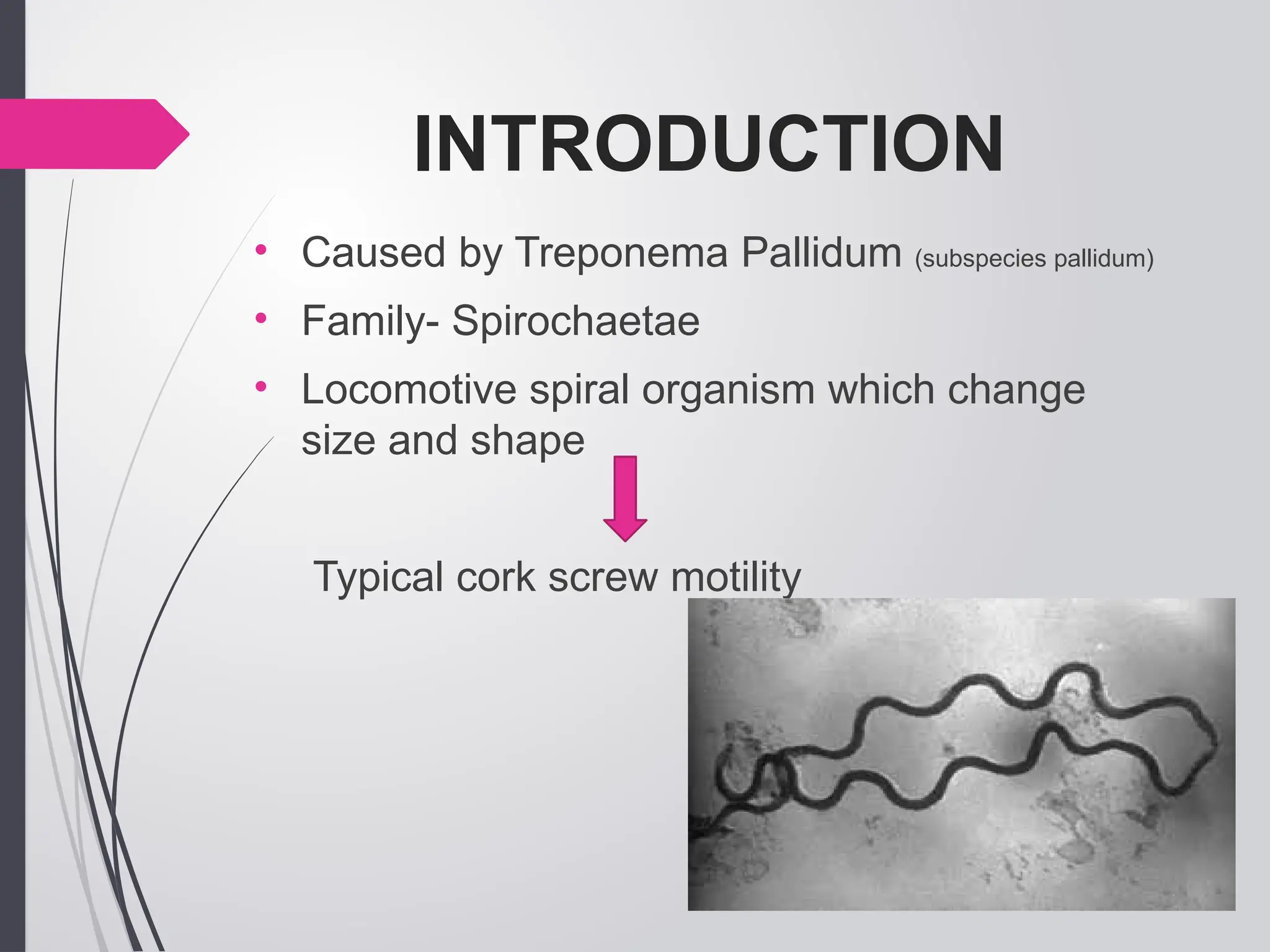 INTRODUCTION

• Caused by Treponema Pallidum (subspecies pallidum)
• Family- Spirochaetae
• Locomotive spiral organism which change size and shape

Typical cork screw motility